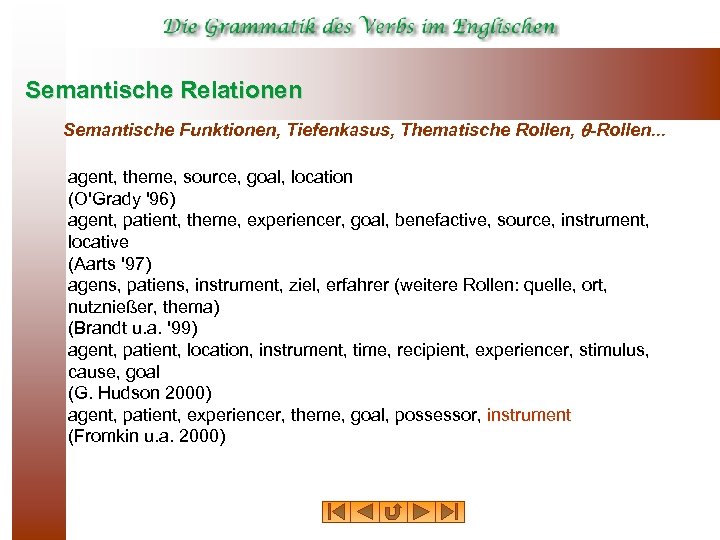 Die Grammatik des Verbs im Englischen

Semantische Relationen

Semantische Funktionen, Tiefenkasus, Thematische Rollen, $\theta$-Rollen...

agent, theme, source, goal, location
(O'Grady '96)
agent, patient, theme, experiencer, goal, benefactive, source, instrument, locative
(Aarts '97)
agens, patiens, instrument, ziel, erfahrer (weitere Rollen: quelle, ort, nutznießer, thema)
(Brandt u.a. '99)
agent, patient, location, instrument, time, recipient, experiencer, stimulus, cause, goal
(G. Hudson 2000)
agent, patient, experiencer, theme, goal, possessor, instrument
(Fromkin u.a. 2000)